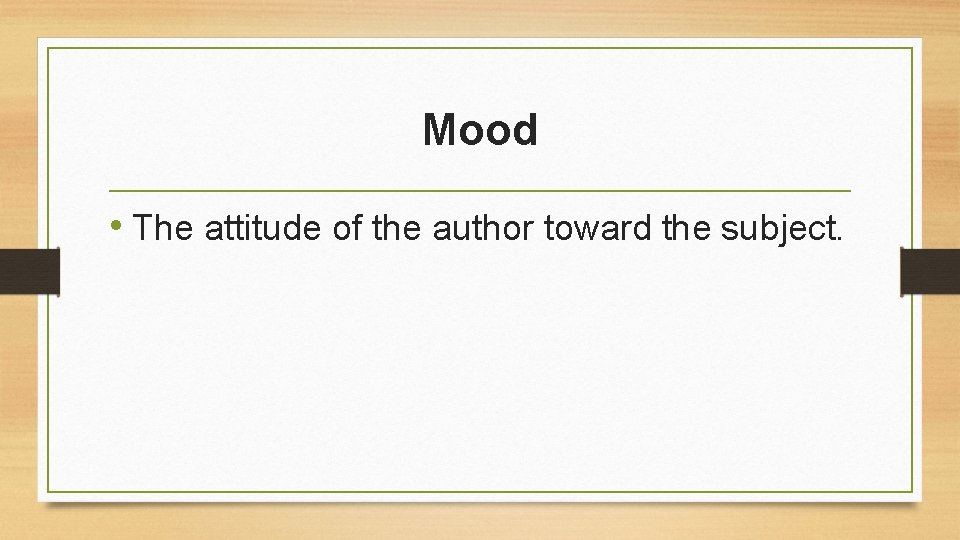 Mood

• The attitude of the author toward the subject.